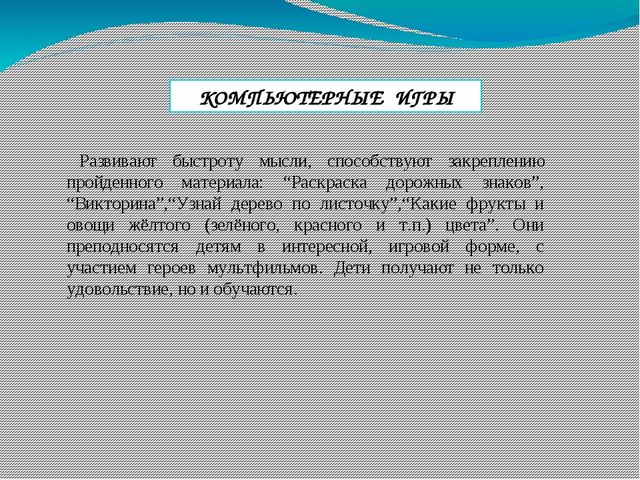 КОМПЬЮТЕРНЫЕ ИГРЫ

Развивают быстроту мысли, способствуют закреплению пройденного материала: “Раскраска дорожных знаков”, “Викторина”,“Узнай дерево по листочку”,“Какие фрукты и овощи жёлтого (зелёного, красного и т.п.) цвета”. Они преподносятся детям в интересной, игровой форме, с участием героев мультфильмов. Дети получают не только удовольствие, но и обучаются.